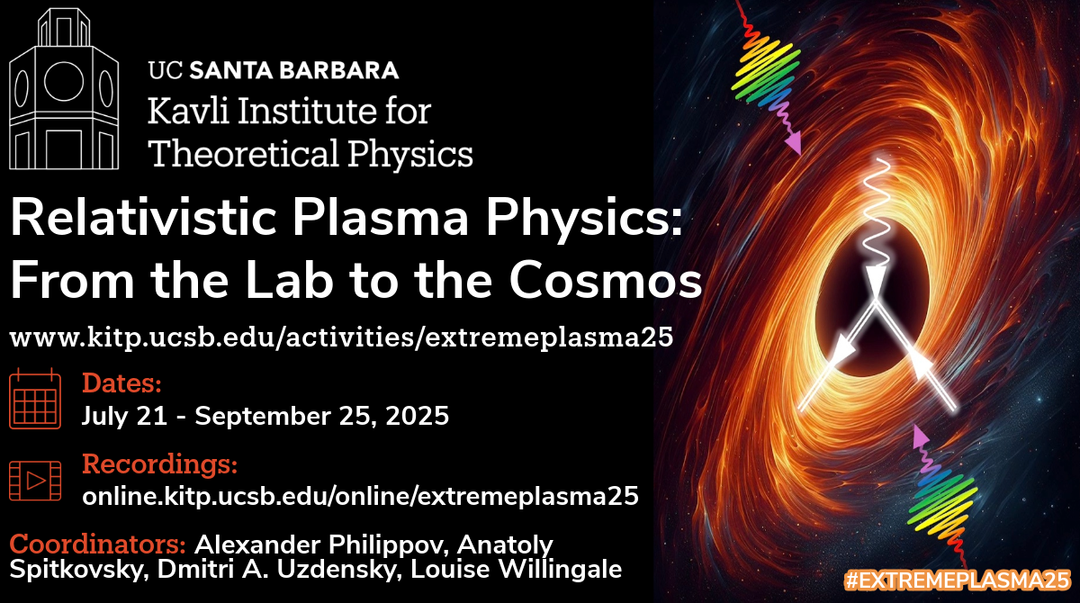 UC SANTA BARBARA
Kavli Institute for Theoretical Physics

Relativistic Plasma Physics: From the Lab to the Cosmos

www.kitp.ucsb.edu/activities/extremeplasma25

Dates:
July 21 - September 25, 2025

Recordings:
online.kitp.ucsb.edu/online/extremeplasma25

Coordinators: Alexander Philippov, Anatoly Spitkovsky, Dmitri A. Uzdensky, Louise Willingale

#EXTREMEPLASMA25